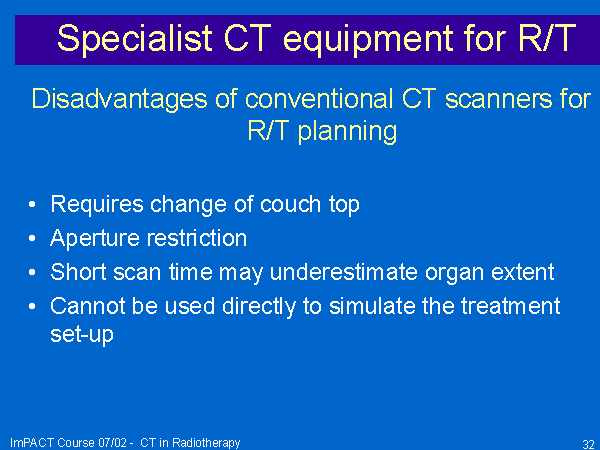 Specialist CT equipment for R/T

Disadvantages of conventional CT scanners for R/T planning

• Requires change of couch top
• Aperture restriction
• Short scan time may underestimate organ extent
• Cannot be used directly to simulate the treatment set-up

ImPACT Course 07/02 - CT in Radiotherapy

32